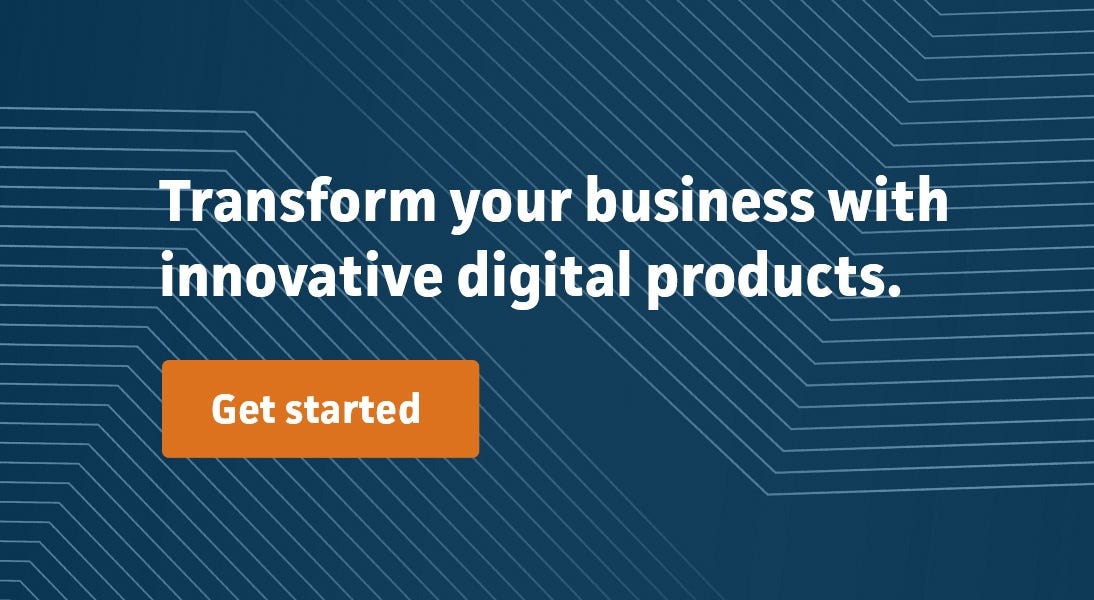 Transform your business with innovative digital products.

Get started